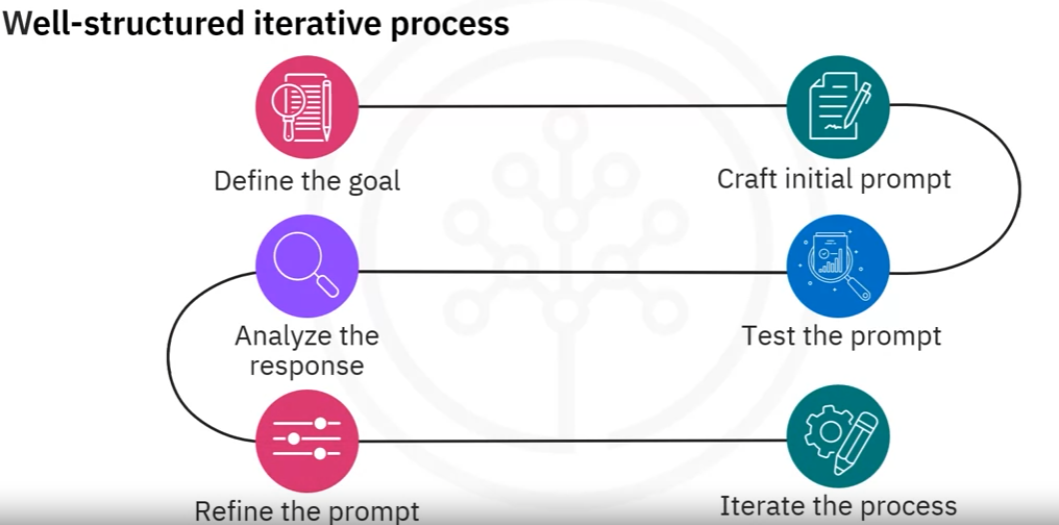 Well-structured iterative process

Define the goal

Craft initial prompt

Test the prompt

Analyze the response

Refine the prompt

Iterate the process